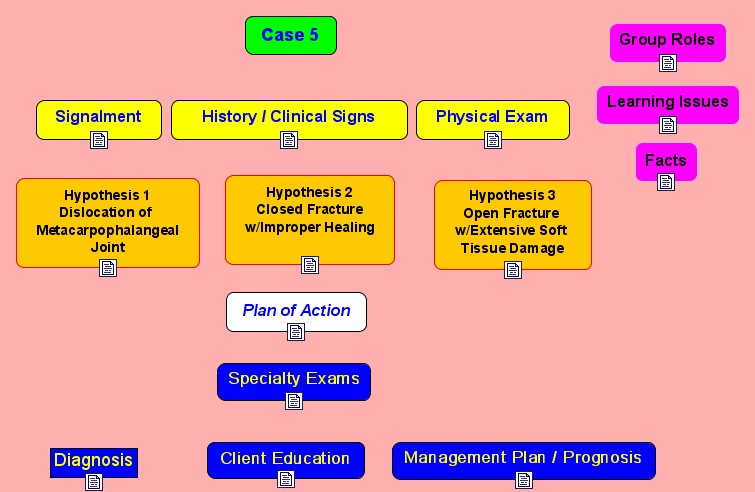 Case 5

Group Roles

Learning Issues

Facts

Signalment

History / Clinical Signs

Physical Exam

Hypothesis 1 Dislocation of Metacarpophalangeal Joint

Hypothesis 2 Closed Fracture w/Improper Healing

Hypothesis 3 Open Fracture w/Extensive Soft Tissue Damage

Plan of Action

Specialty Exams

Diagnosis

Client Education

Management Plan / Prognosis